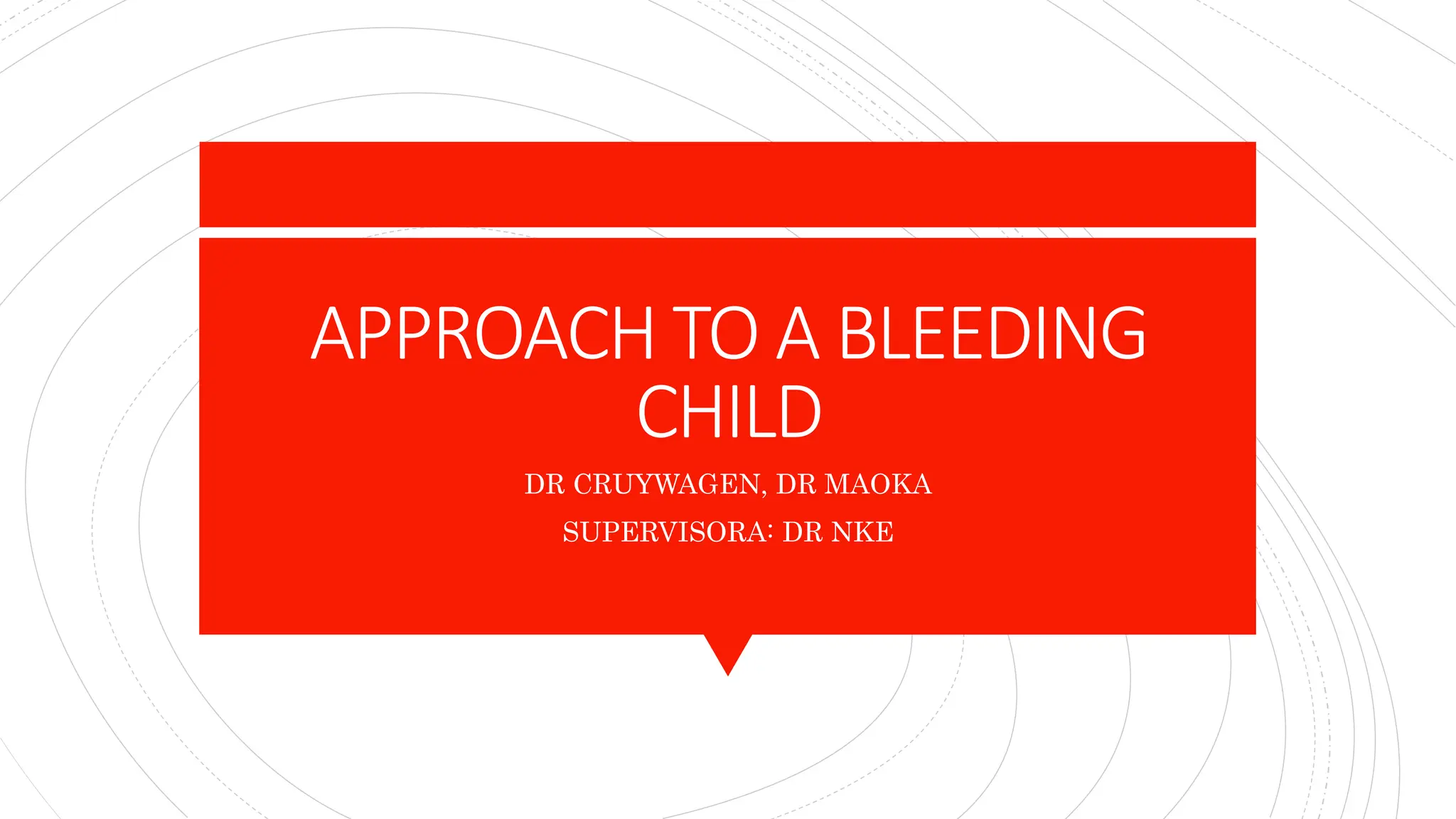 APPROACH TO A BLEEDING CHILD

DR CRUYWAGEN, DR MAOKA

SUPERVISORA: DR NKE